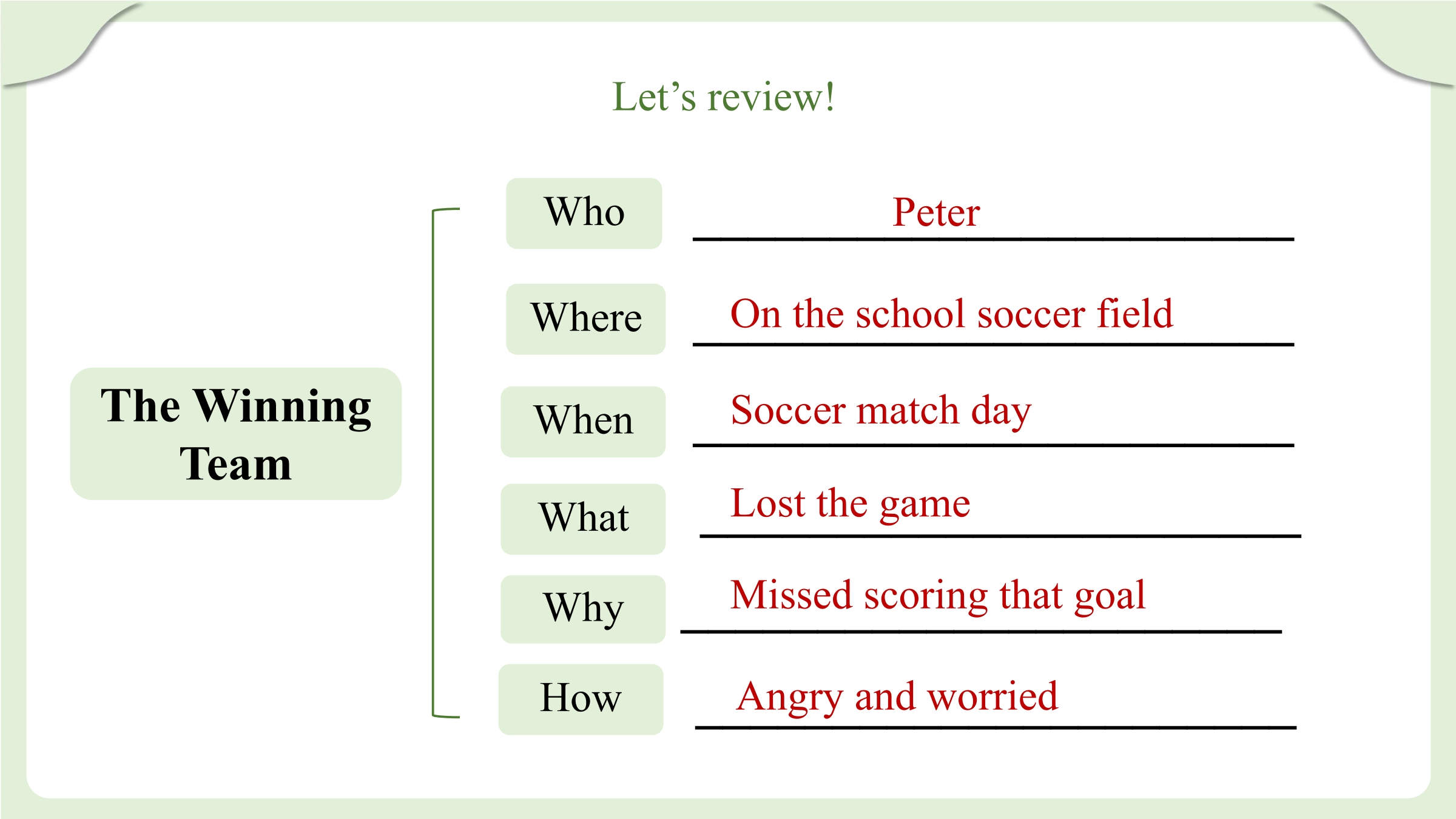 Let’s review!

The Winning Team

Who Peter

Where On the school soccer field

When Soccer match day

What Lost the game

Why Missed scoring that goal

How Angry and worried